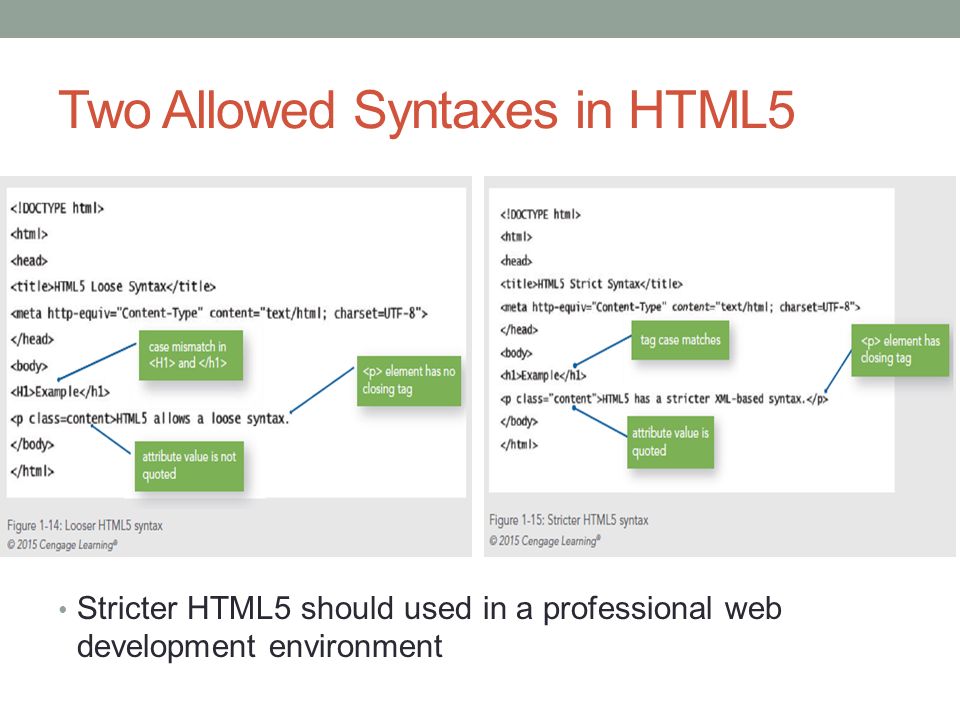 Two Allowed Syntaxes in HTML5

<!DOCTYPE html>
<html>
<head>
<title>HTML5 Loose Syntax</title>
<meta http-equiv="Content-Type" content="text/html; charset=UTF-8">
</head>
<body>
<H1>Example</h1>
<p class=content>HTML5 allows a loose syntax.
</body>
</html>

case mismatch in <H1> and </h1>

<p> element has no closing tag

attribute value is not quoted

Figure 1-14: Looser HTML5 syntax
© 2015 Cengage Learning®

<!DOCTYPE html>
<html>
<head>
<title>HTML5 Strict Syntax</title>
<meta http-equiv="Content-Type" content="text/html; charset=UTF-8">
</head>
<body>
<h1>Example</h1>
<p class="content">HTML5 has a stricter XML-based syntax.</p>
</body>
</html>

tag case matches

<p> element has closing tag

attribute value is quoted

Figure 1-15: Stricter HTML5 syntax
© 2015 Cengage Learning®

• Stricter HTML5 should used in a professional web development environment